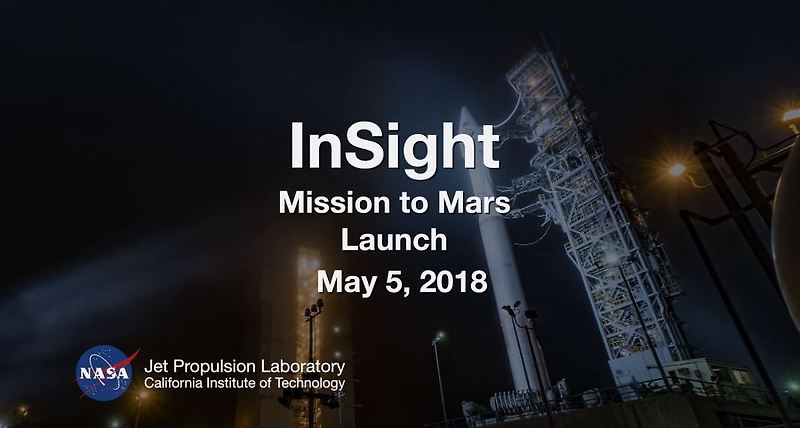 InSight
Mission to Mars
Launch
May 5, 2018

NASA
Jet Propulsion Laboratory
California Institute of Technology